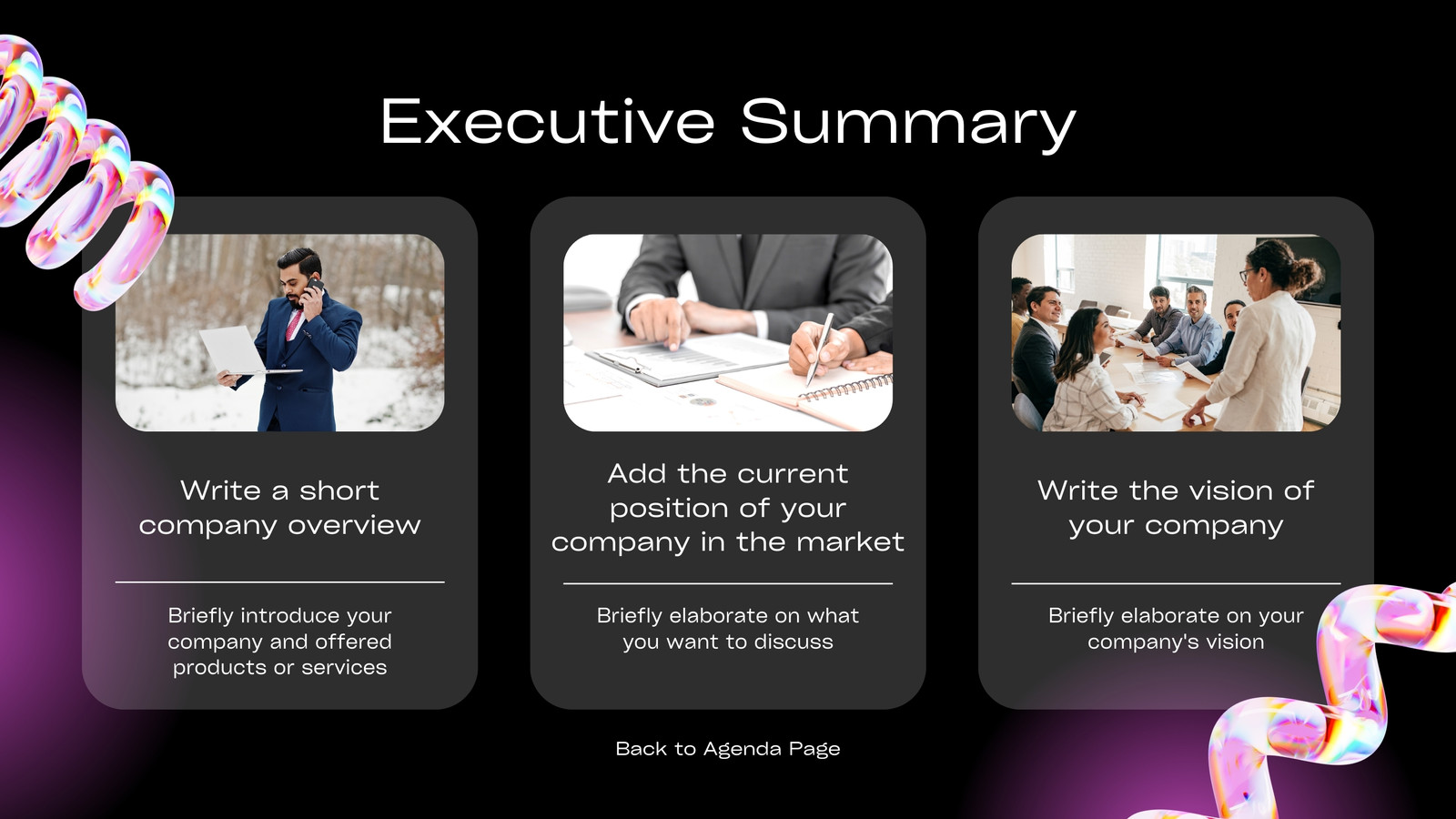 Executive Summary

Write a short company overview

Briefly introduce your company and offered products or services

Add the current position of your company in the market

Briefly elaborate on what you want to discuss

Write the vision of your company

Briefly elaborate on your company's vision

Back to Agenda Page